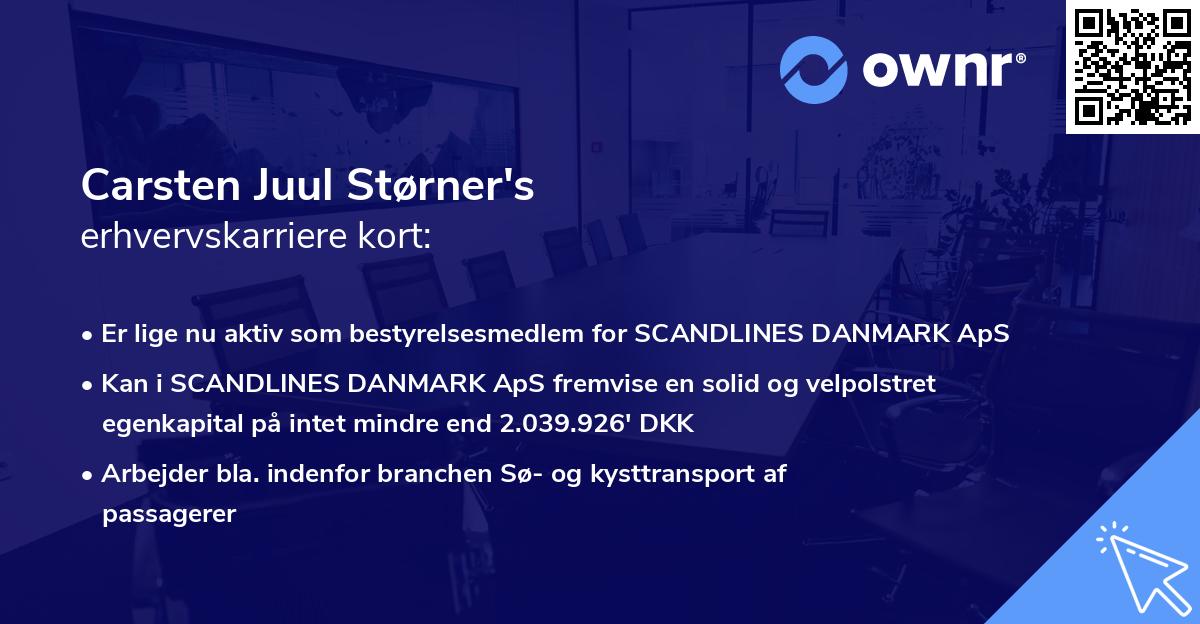 ownr®

Carsten Juul Størner's
erhvervskarriere kort:

• Er lige nu aktiv som bestyrelsesmedlem for SCANDLINES DANMARK ApS
• Kan i SCANDLINES DANMARK ApS fremvise en solid og velpolstret egenkapital på intet mindre end 2.039.926' DKK
• Arbejder bla. indenfor branchen Sø- og kysttransport af passagerer